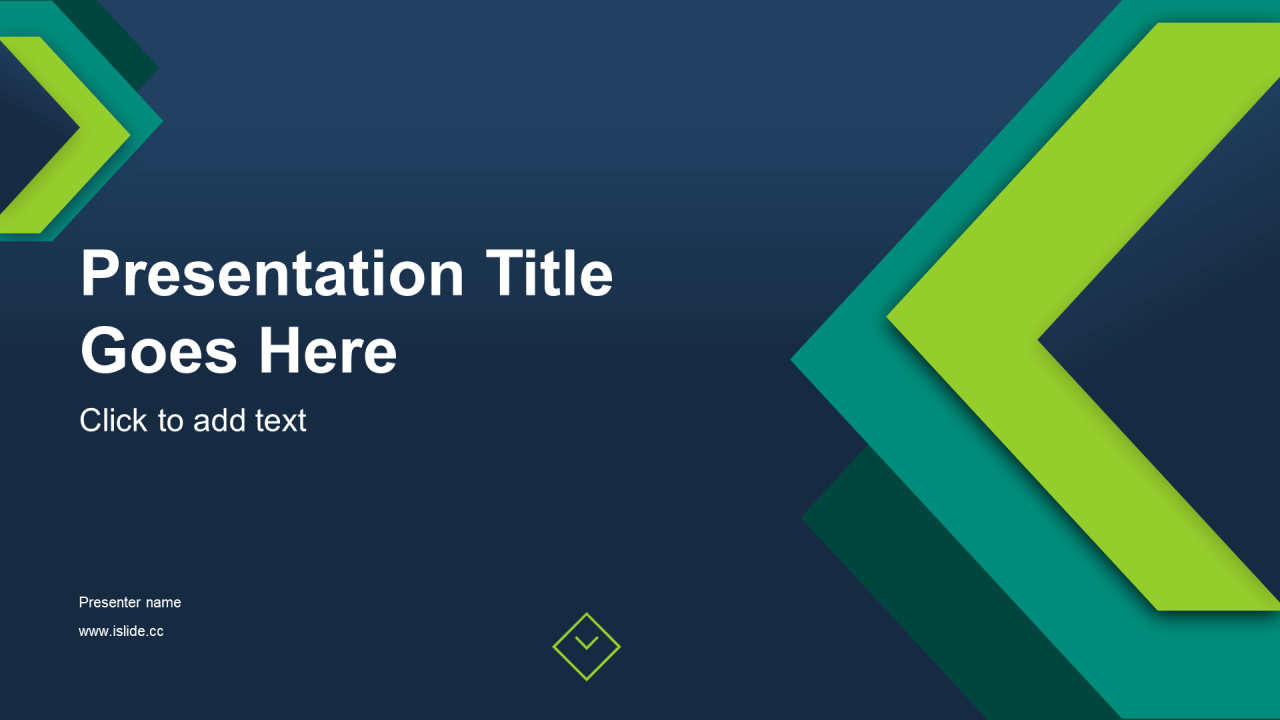 Presentation Title Goes Here

Click to add text

Presenter name

www.islide.cc